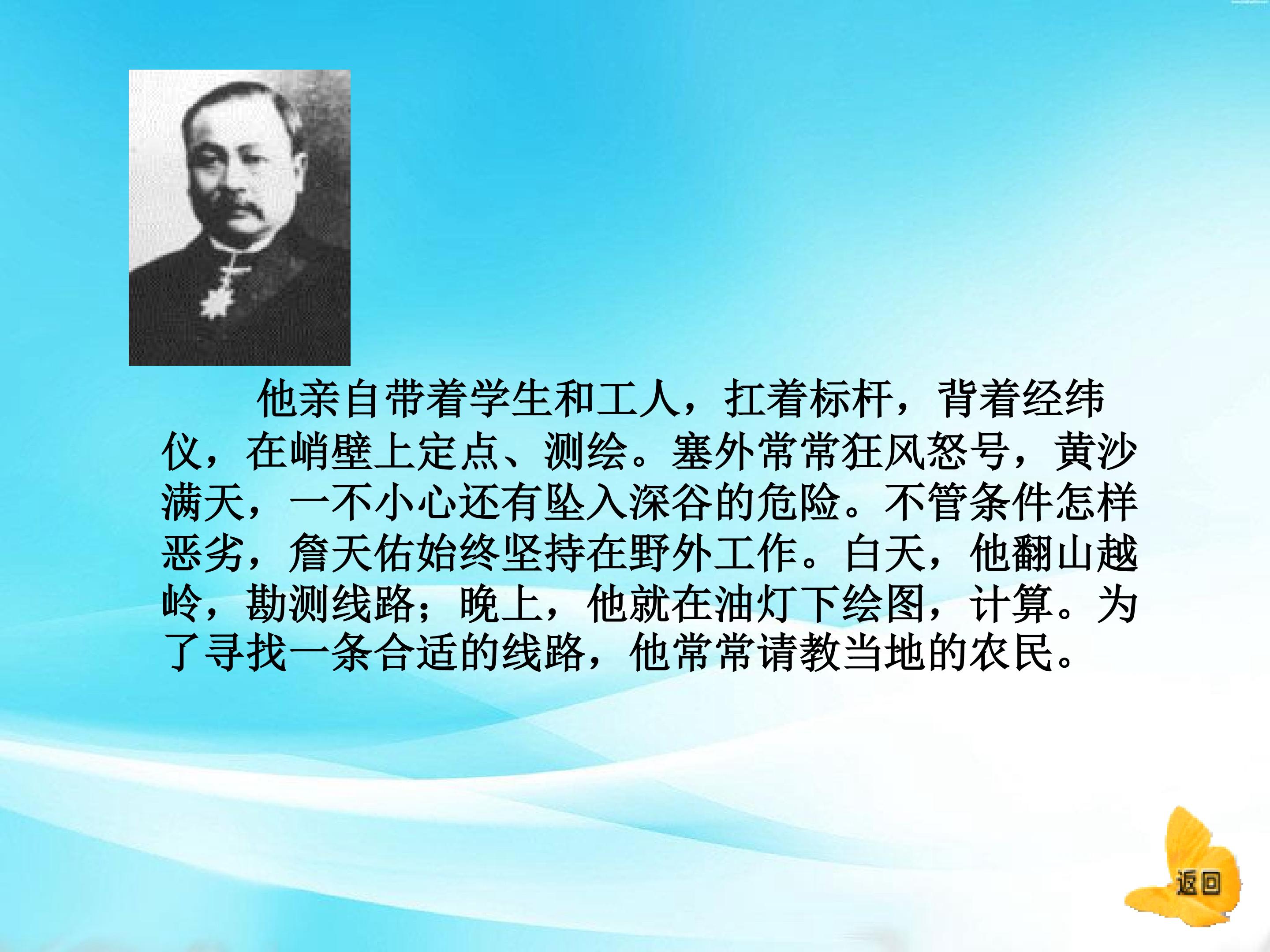 他亲自带着学生和工人，扛着标杆，背着经纬仪，在峭壁上定点、测绘。塞外常常狂风怒号，黄沙满天，一不小心还有坠入深谷的危险。不管条件怎样恶劣，詹天佑始终坚持在野外工作。白天，他翻山越岭，勘测线路；晚上，他就在油灯下绘图，计算。为了寻找一条合适的线路，他常常请教当地的农民。

返回